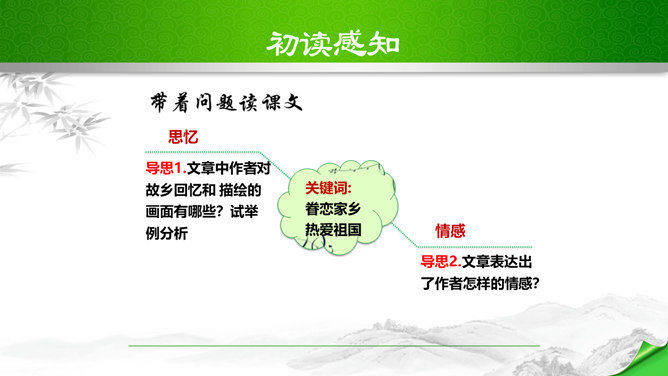 初读感知

带着问题读课文

思忆

导思1.文章中作者对故乡回忆和 描绘的画面有哪些？试举例分析

关键词:
眷恋家乡
热爱祖国

情感

导思2.文章表达出了作者怎样的情感?